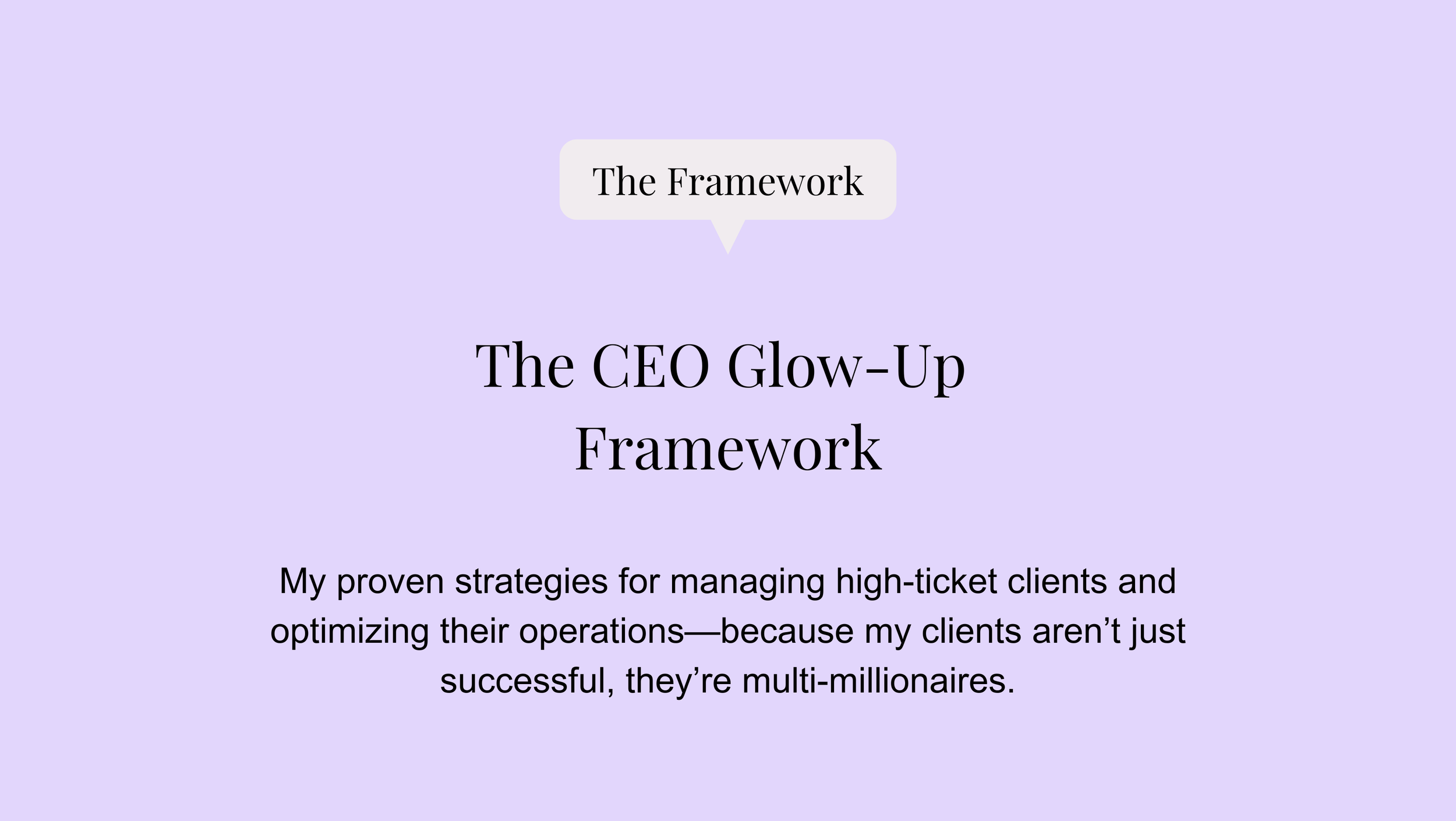 The Framework

The CEO Glow-Up Framework

My proven strategies for managing high-ticket clients and optimizing their operations—because my clients aren’t just successful, they’re multi-millionaires.